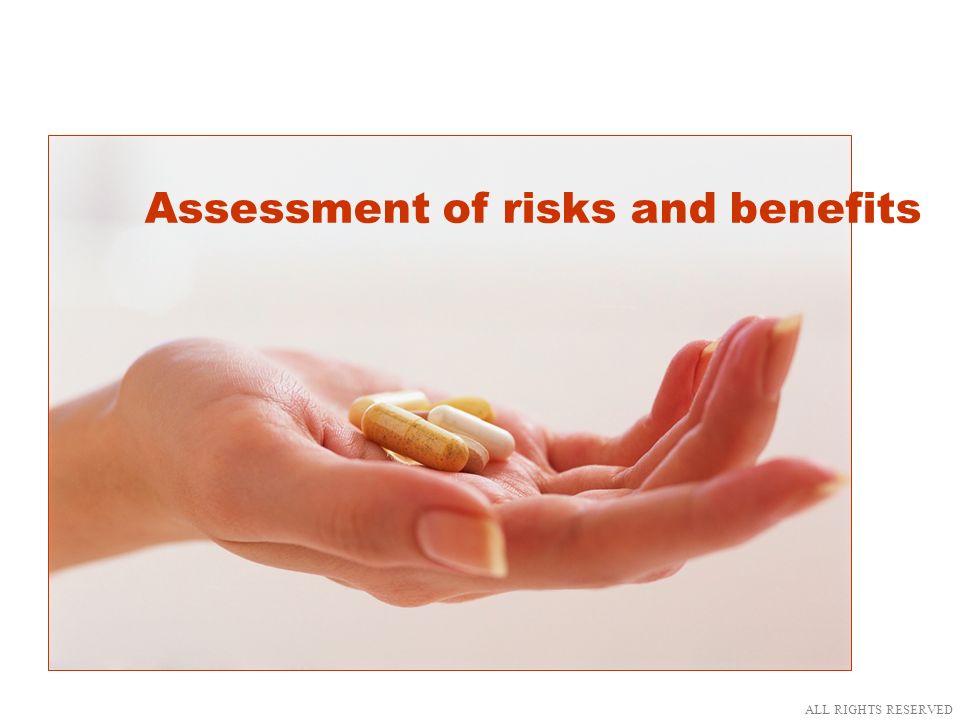 Assessment of risks and benefits

ALL RIGHTS RESERVED